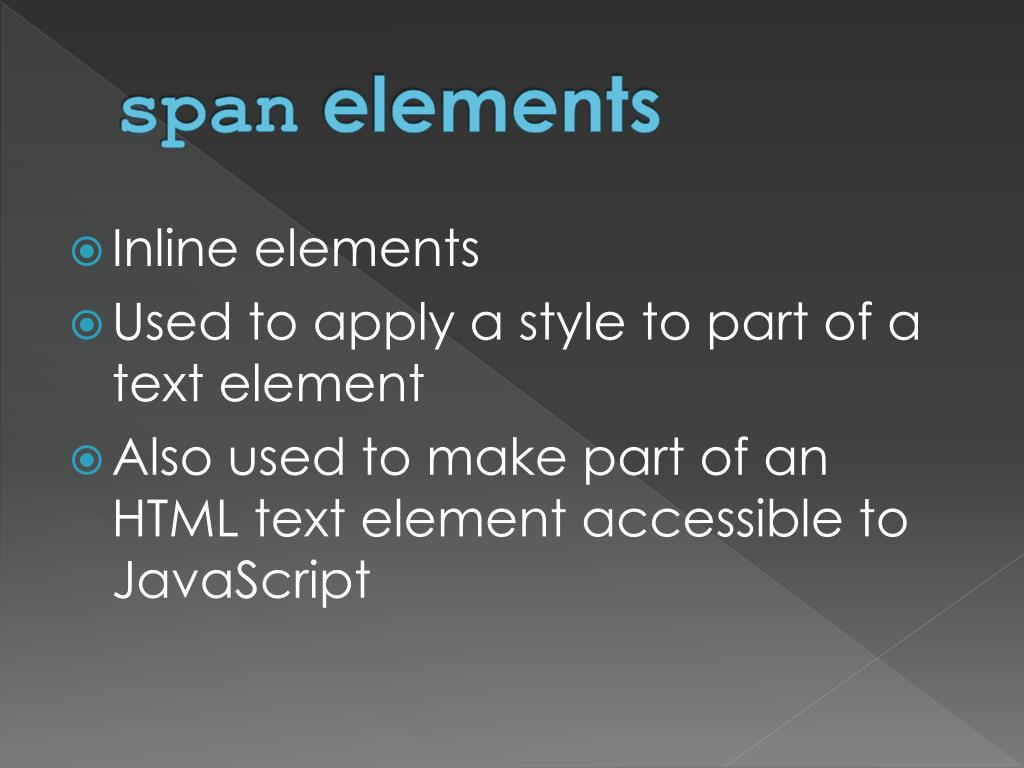 span elements

Inline elements

Used to apply a style to part of a text element

Also used to make part of an HTML text element accessible to JavaScript